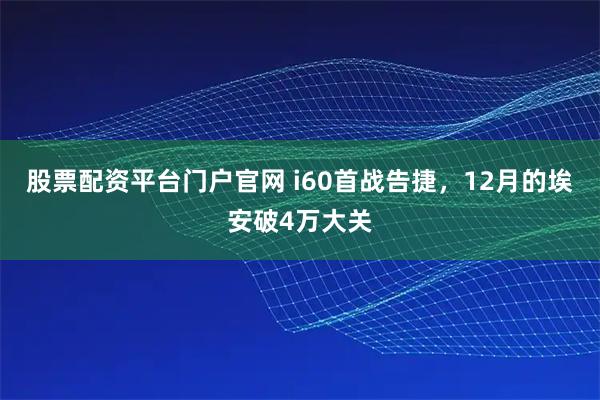 股票配资平台门户官网 i60首战告捷，12月的埃安破4万大关